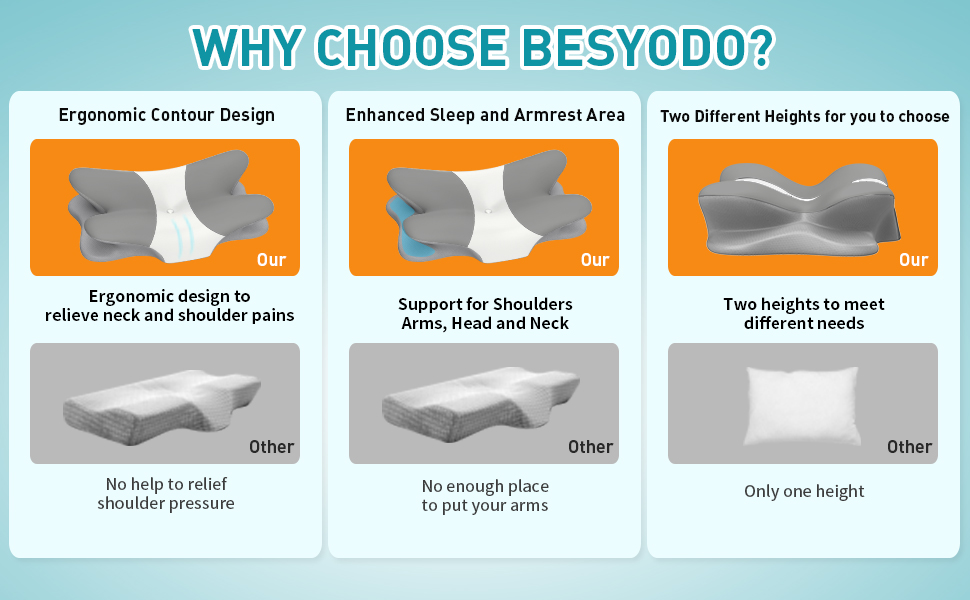 WHY CHOOSE BESYODO?

Ergonomic Contour Design

Our

Ergonomic design to relieve neck and shoulder pains

Other

No help to relief shoulder pressure

Enhanced Sleep and Armrest Area

Our

Support for Shoulders Arms, Head and Neck

Other

No enough place to put your arms

Two Different Heights for you to choose

Our

Two heights to meet different needs

Other

Only one height